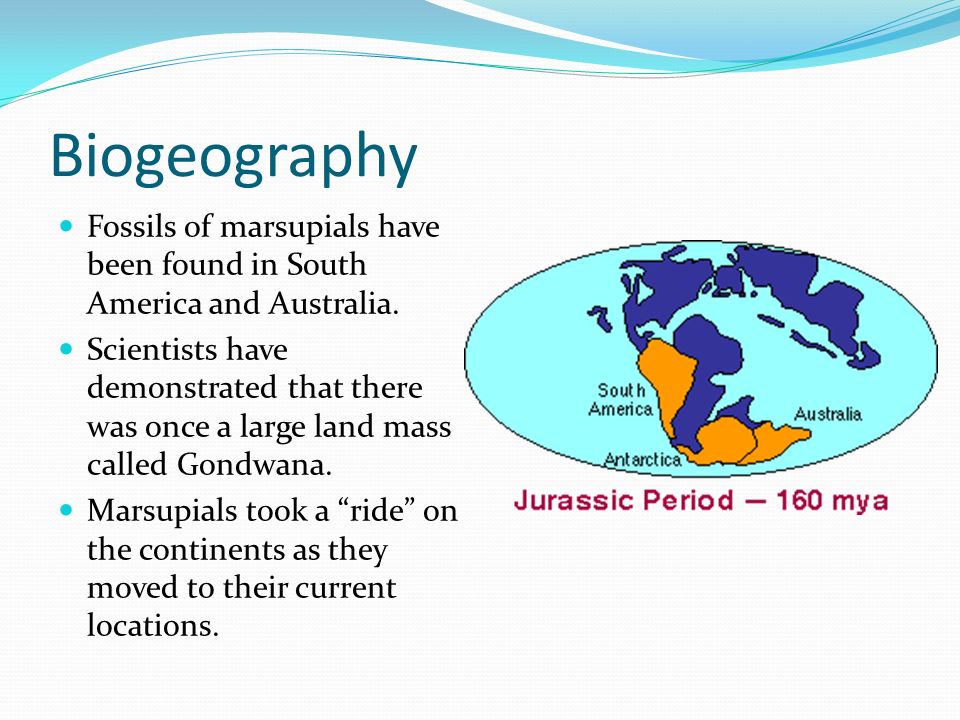 Biogeography

Fossils of marsupials have been found in South America and Australia.

Scientists have demonstrated that there was once a large land mass called Gondwana.

Marsupials took a “ride” on the continents as they moved to their current locations.

South America

Australia

Antarctica

Jurassic Period — 160 mya